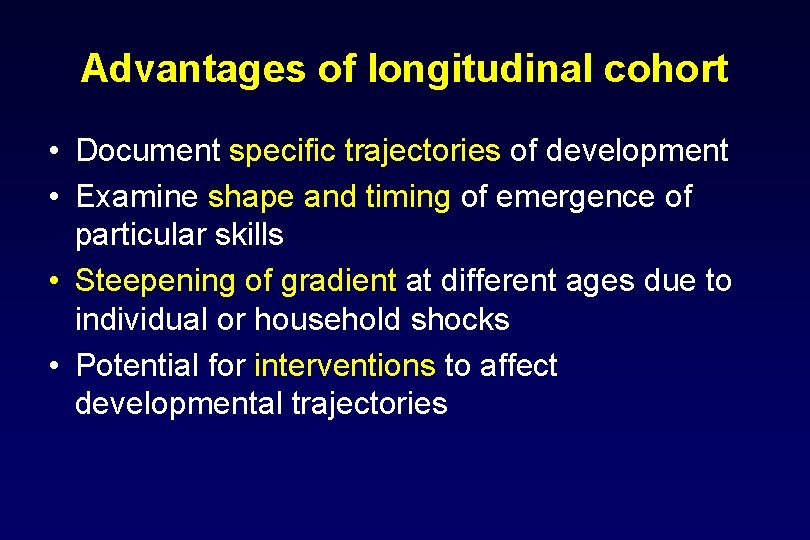 Advantages of longitudinal cohort

• Document specific trajectories of development
• Examine shape and timing of emergence of particular skills
• Steepening of gradient at different ages due to individual or household shocks
• Potential for interventions to affect developmental trajectories